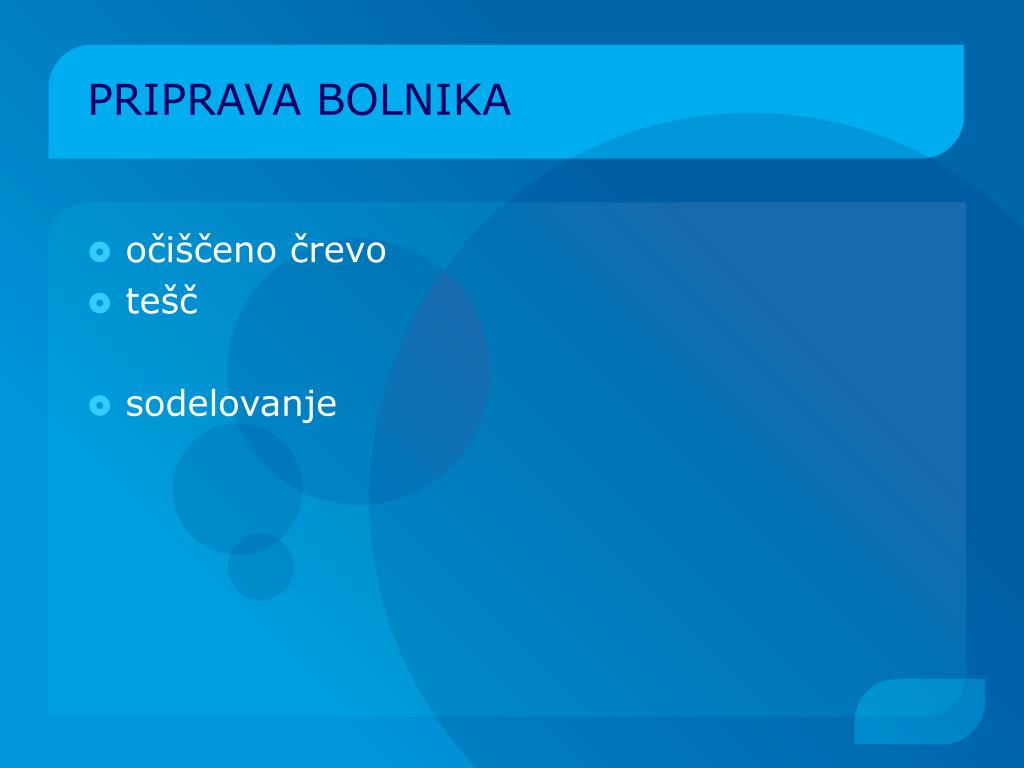 PRIPRAVA BOLNIKA

očiščeno črevo
tešč

sodelovanje